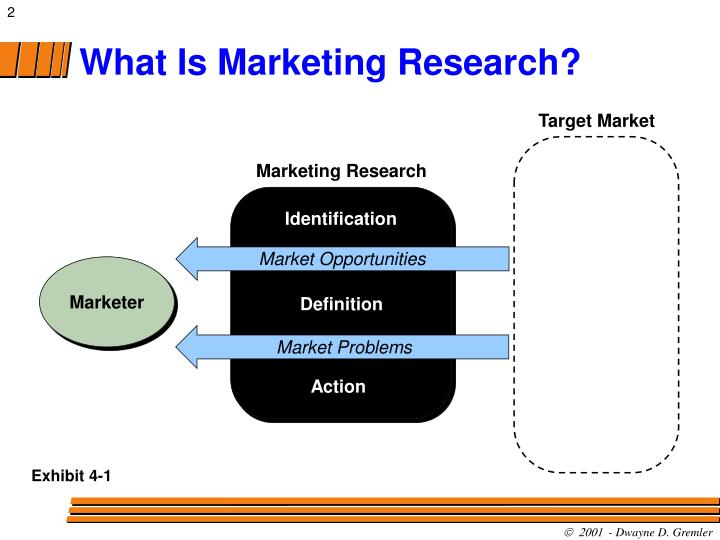 2

What Is Marketing Research?

Target Market

Marketing Research

Identification

Market Opportunities

Marketer

Definition

Market Problems

Action

Exhibit 4-1

© 2001 - Dwayne D. Gremler